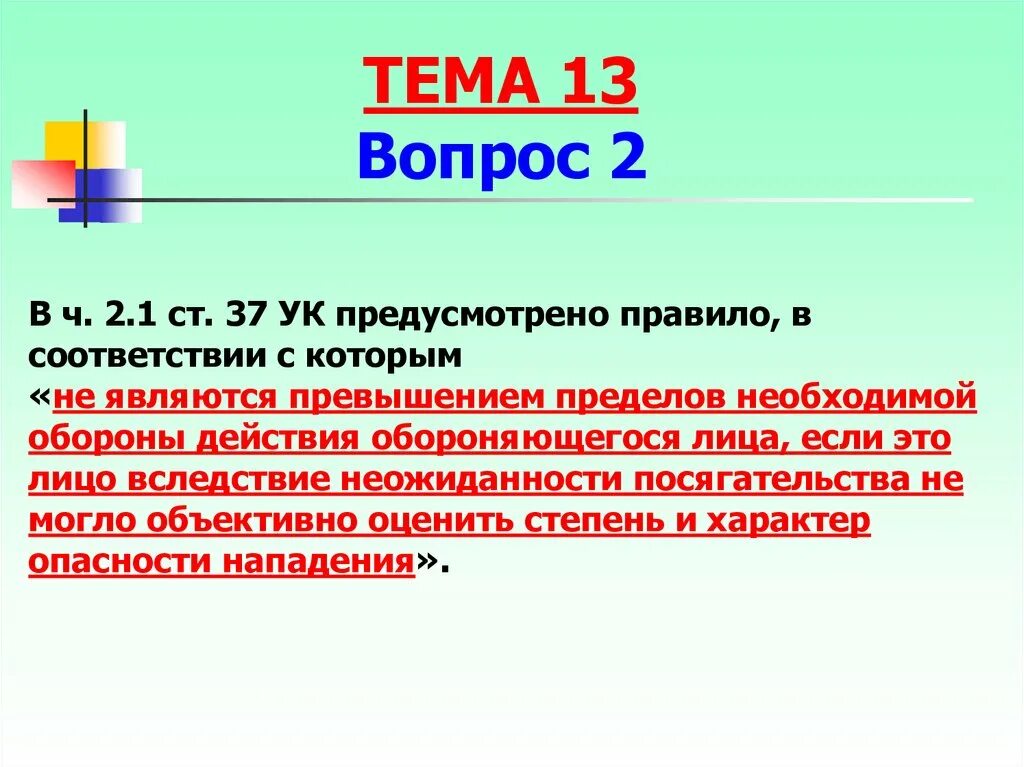 ТЕМА 13
Вопрос 2

В ч. 2.1 ст. 37 УК предусмотрено правило, в соответствии с которым «не являются превышением пределов необходимой обороны действия обороняющегося лица, если это лицо вследствие неожиданности посягательства не могло объективно оценить степень и характер опасности нападения».